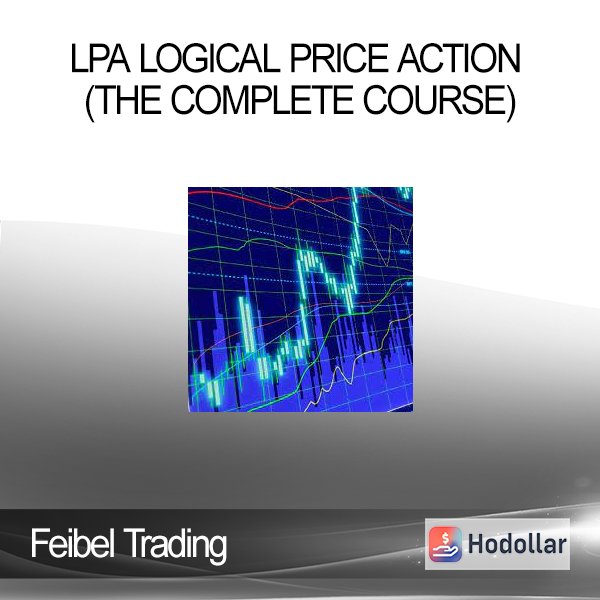 LPA LOGICAL PRICE ACTION (THE COMPLETE COURSE)

Feibel Trading

Hodollar